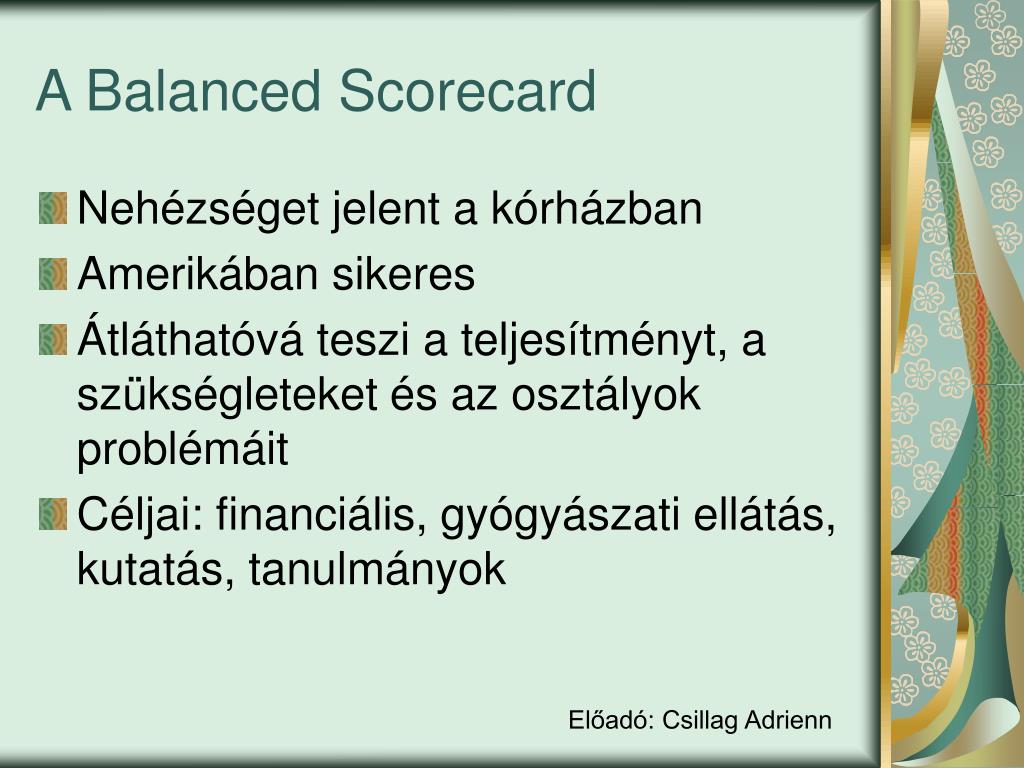 A Balanced Scorecard

Nehézséget jelent a kórházban

Amerikában sikeres

Átláthatóvá teszi a teljesítményt, a szükségleteket és az osztályok problémáit

Céljai: financiális, gyógyászati ellátás, kutatás, tanulmányok

Előadó: Csillag Adrienn